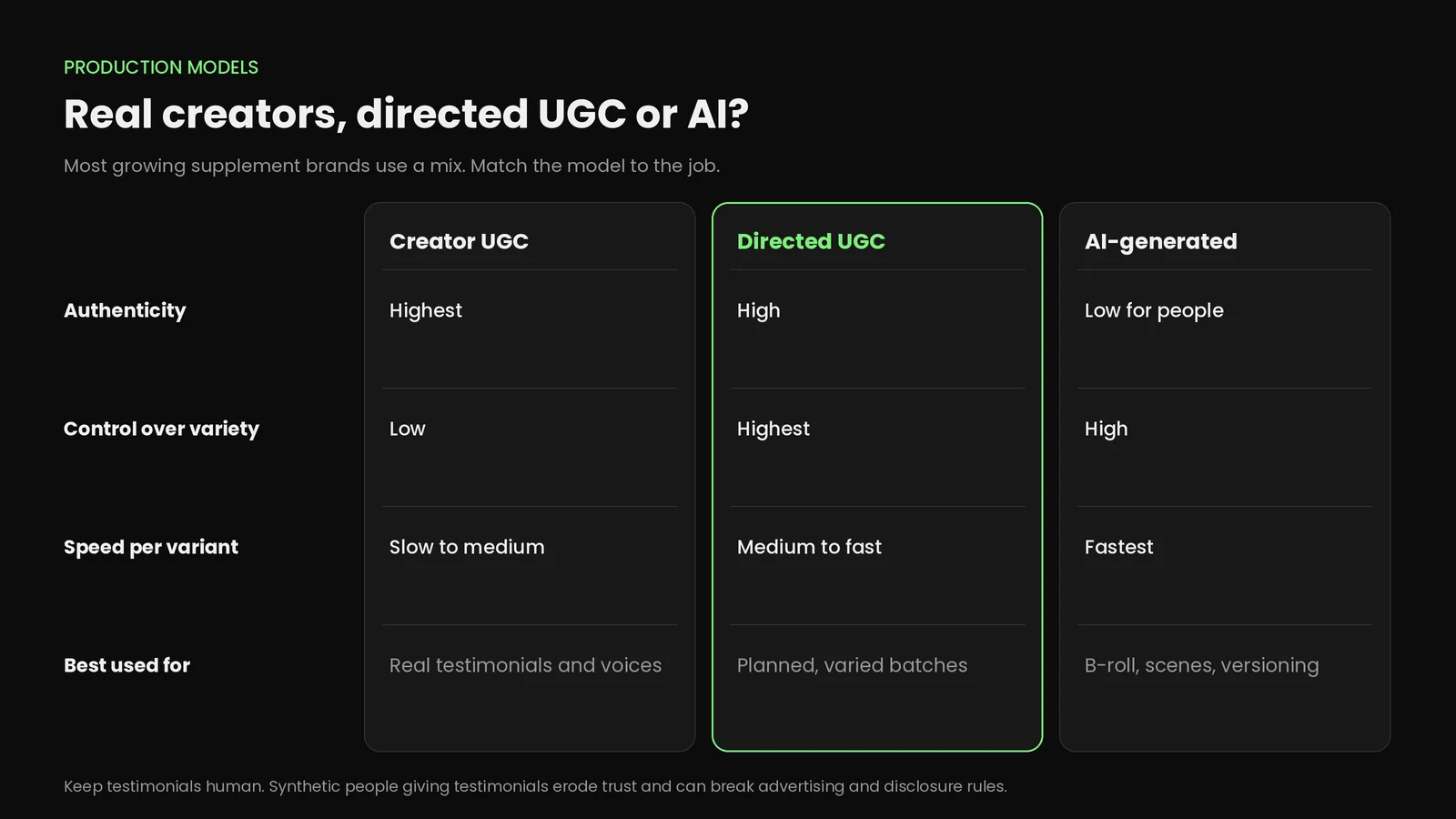 PRODUCTION MODELS

Real creators, directed UGC or AI?

Most growing supplement brands use a mix. Match the model to the job.

|  | Creator UGC | Directed UGC | AI-generated |
|---|---|---|---|
| Authenticity | Highest | High | Low for people |
| Control over variety | Low | Highest | High |
| Speed per variant | Slow to medium | Medium to fast | Fastest |
| Best used for | Real testimonials and voices | Planned, varied batches | B-roll, scenes, versioning |

Keep testimonials human. Synthetic people giving testimonials erode trust and can break advertising and disclosure rules.